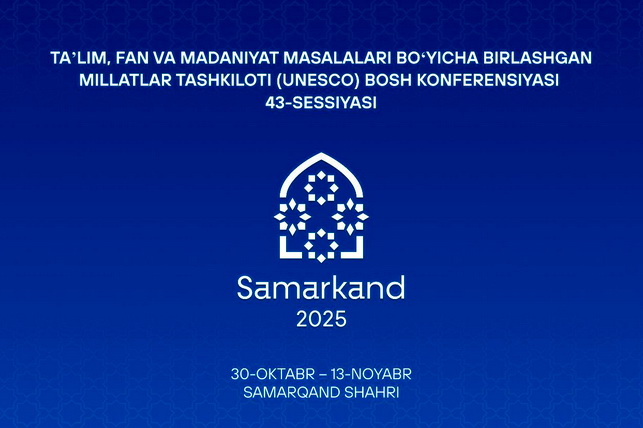 TA'LIM, FAN VA MADANIYAT MASALALARI BO'YICHA BIRLASHGAN MILLATLAR TASHKILOTI (UNESCO) BOSH KONFERENSIYASI 43-SESSIYASI

Samarkand
2025

30-OKTABR – 13-NOYABR
SAMARQAND SHAHRI